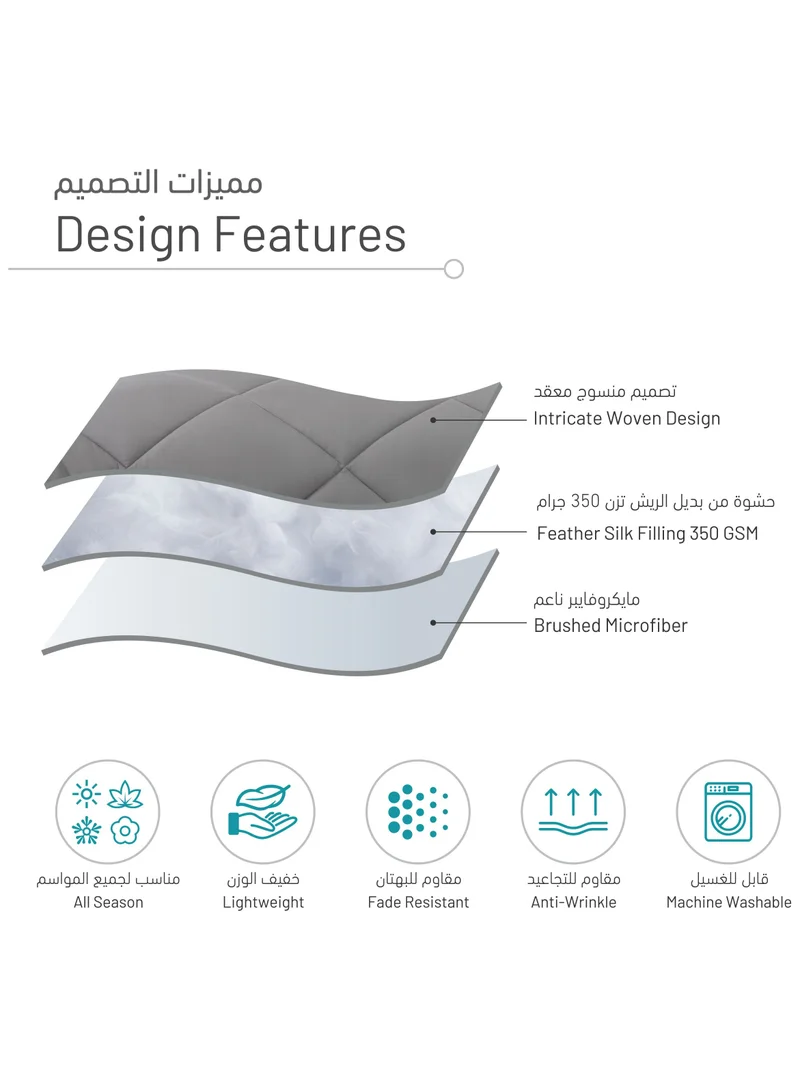 مميزات التصميم
Design Features

تصميم منسوج معقد
Intricate Woven Design

حشوة من بديل الريش تزن 350 جرام
Feather Silk Filling 350 GSM

مايكروفايبر ناعم
Brushed Microfiber

مناسب لجميع المواسم
All Season

خفيف الوزن
Lightweight

مقاوم للبهتان
Fade Resistant

مقاوم للتجاعيد
Anti-Wrinkle

قابل للغسيل
Machine Washable